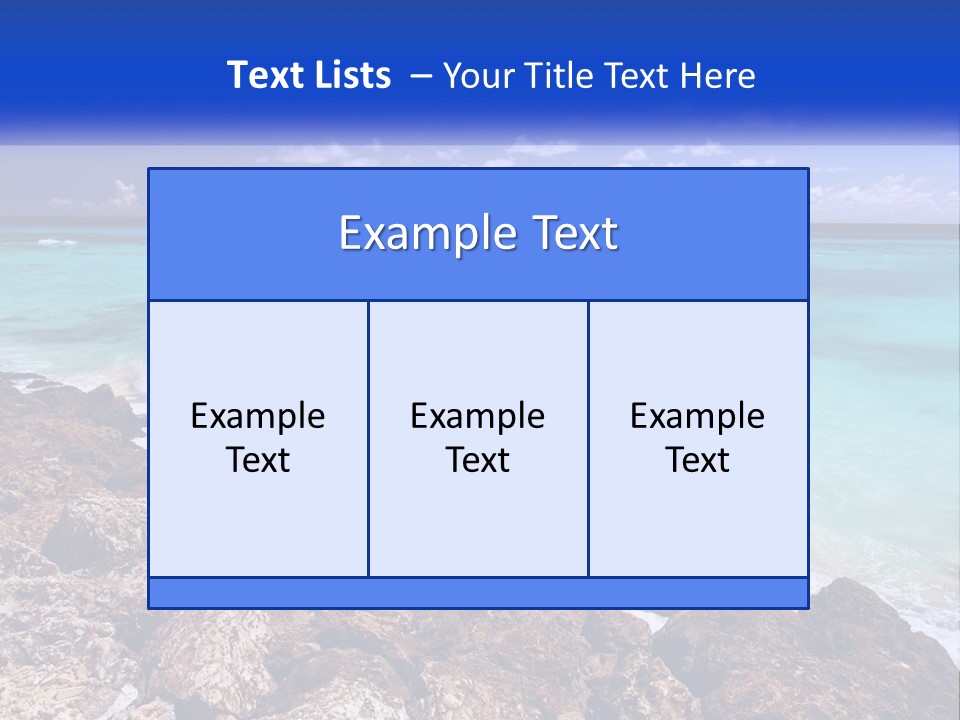 Text Lists – Your Title Text Here

Example Text

Example Text

Example Text

Example Text